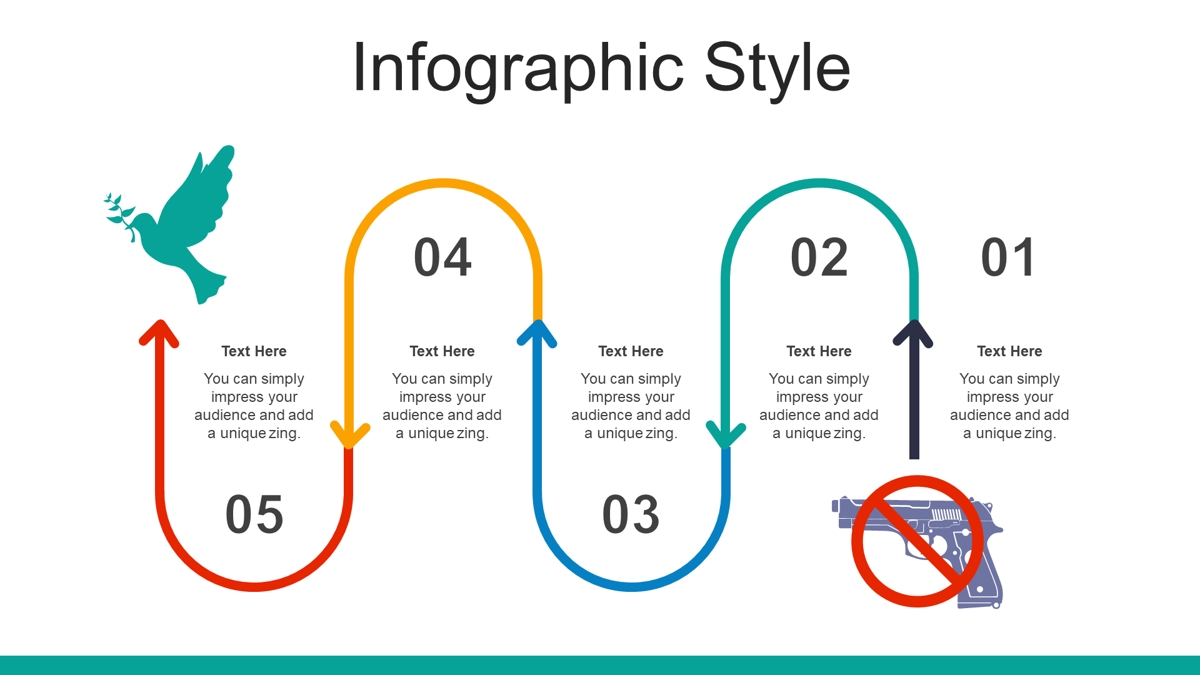 Infographic Style

04

02

01

Text Here
You can simply impress your audience and add a unique zing.

Text Here
You can simply impress your audience and add a unique zing.

Text Here
You can simply impress your audience and add a unique zing.

Text Here
You can simply impress your audience and add a unique zing.

Text Here
You can simply impress your audience and add a unique zing.

05

03